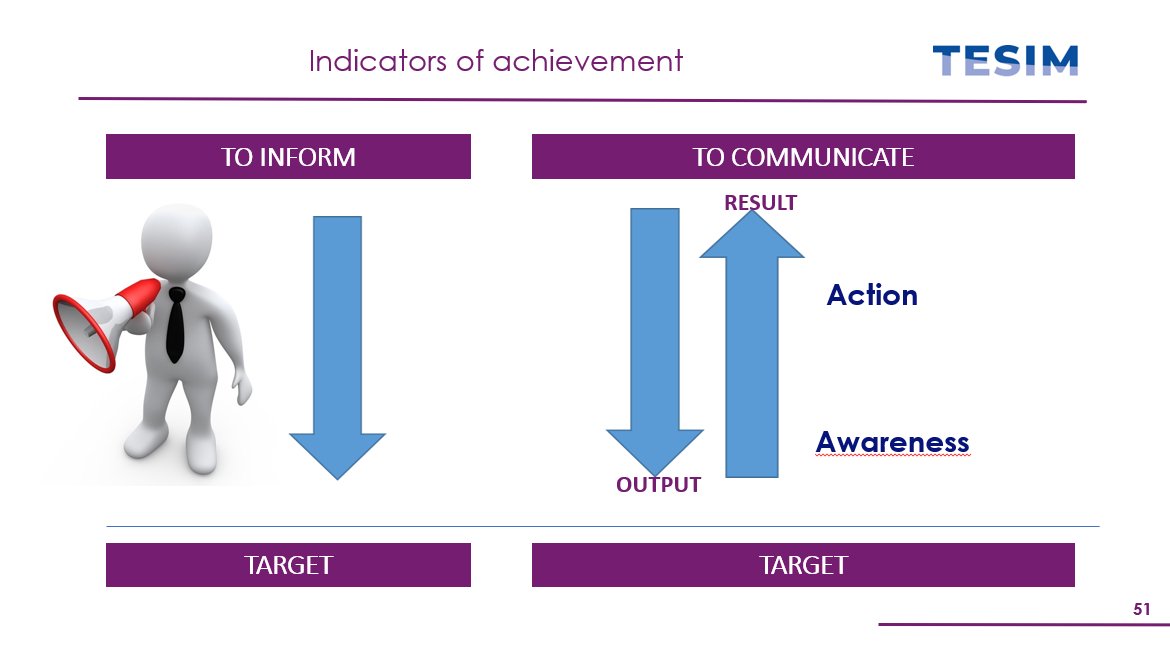 Indicators of achievement

TESIM

TO INFORM

TO COMMUNICATE

RESULT

Action

Awareness

OUTPUT

TARGET

TARGET

51